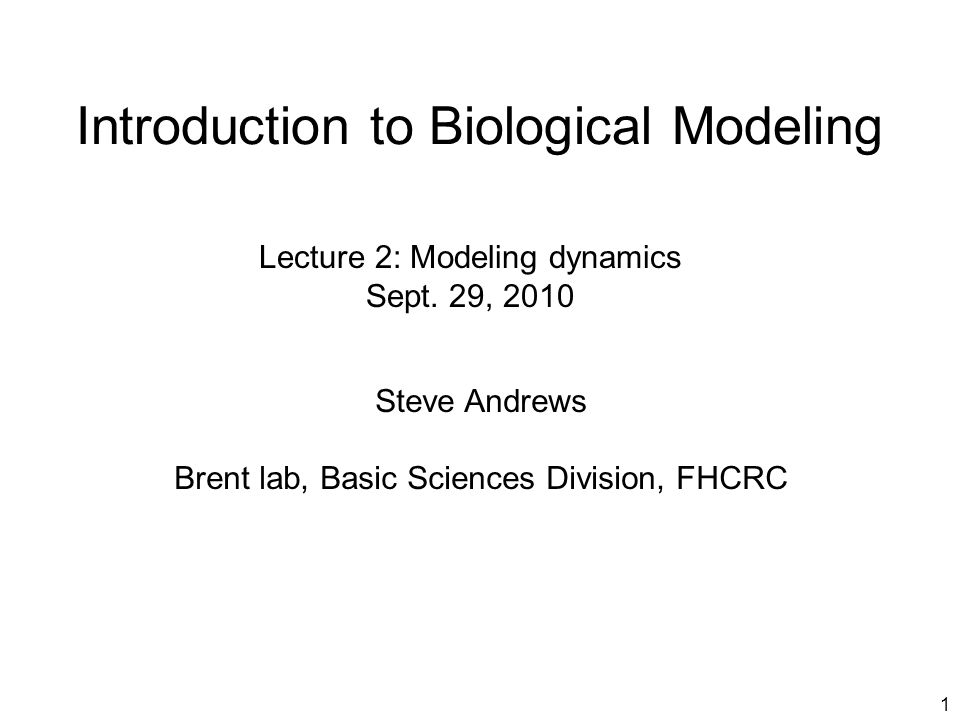 Introduction to Biological Modeling

Lecture 2: Modeling dynamics
Sept. 29, 2010

Steve Andrews

Brent lab, Basic Sciences Division, FHCRC

1